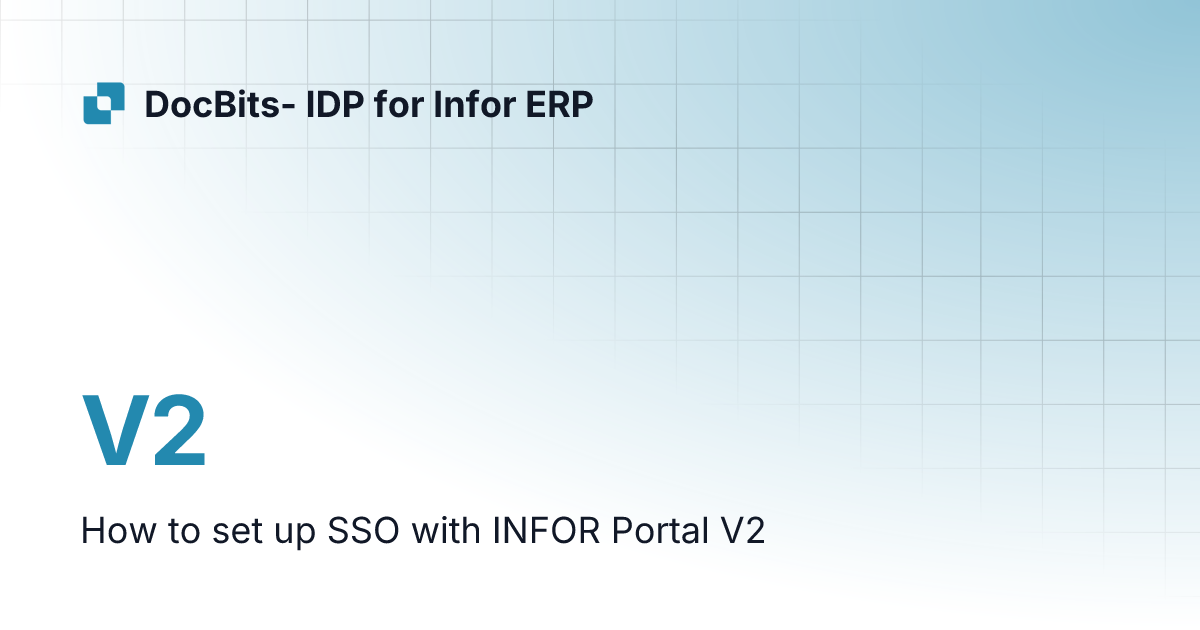 DocBits- IDP for Infor ERP

V2

How to set up SSO with INFOR Portal V2